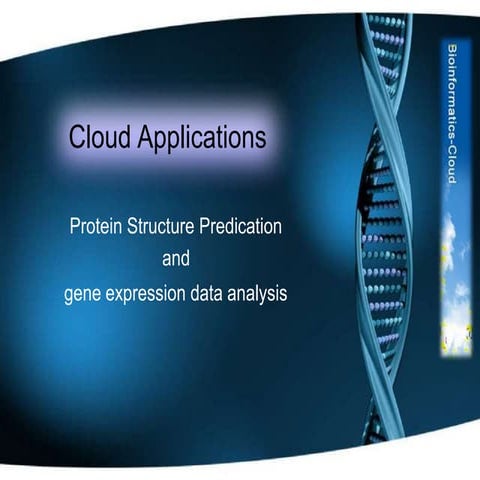 Cloud Applications

Protein Structure Predication
and
gene expression data analysis

Bioinformatics-Cloud